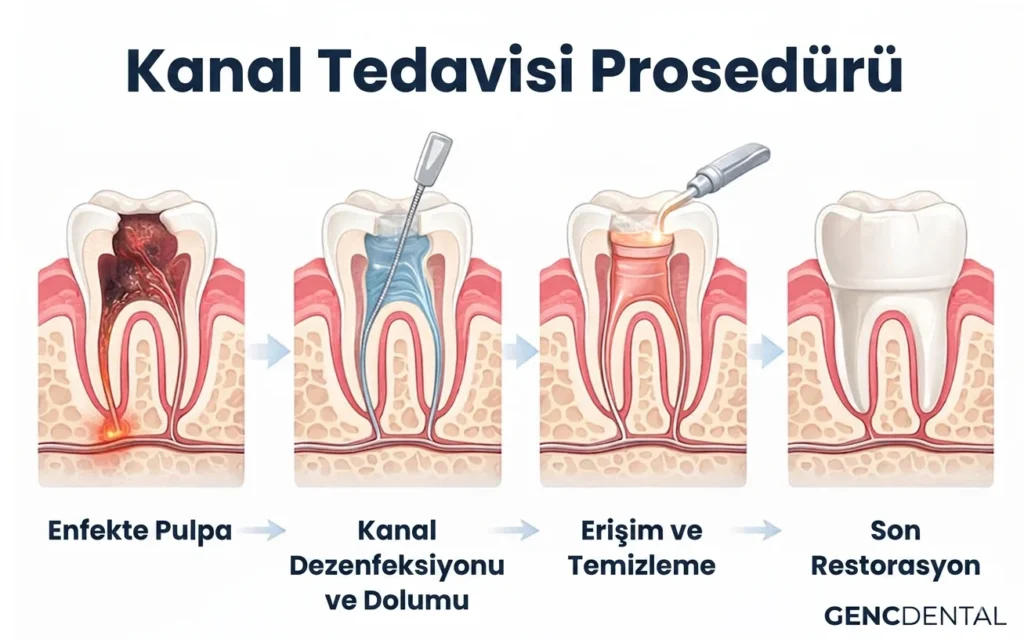 Kanal Tedavisi Prosedürü

Enfekte Pulpa

Kanal Dezenfeksiyonu ve Dolumu

Erişim ve Temizleme

Son Restorasyon

GENCDENTAL